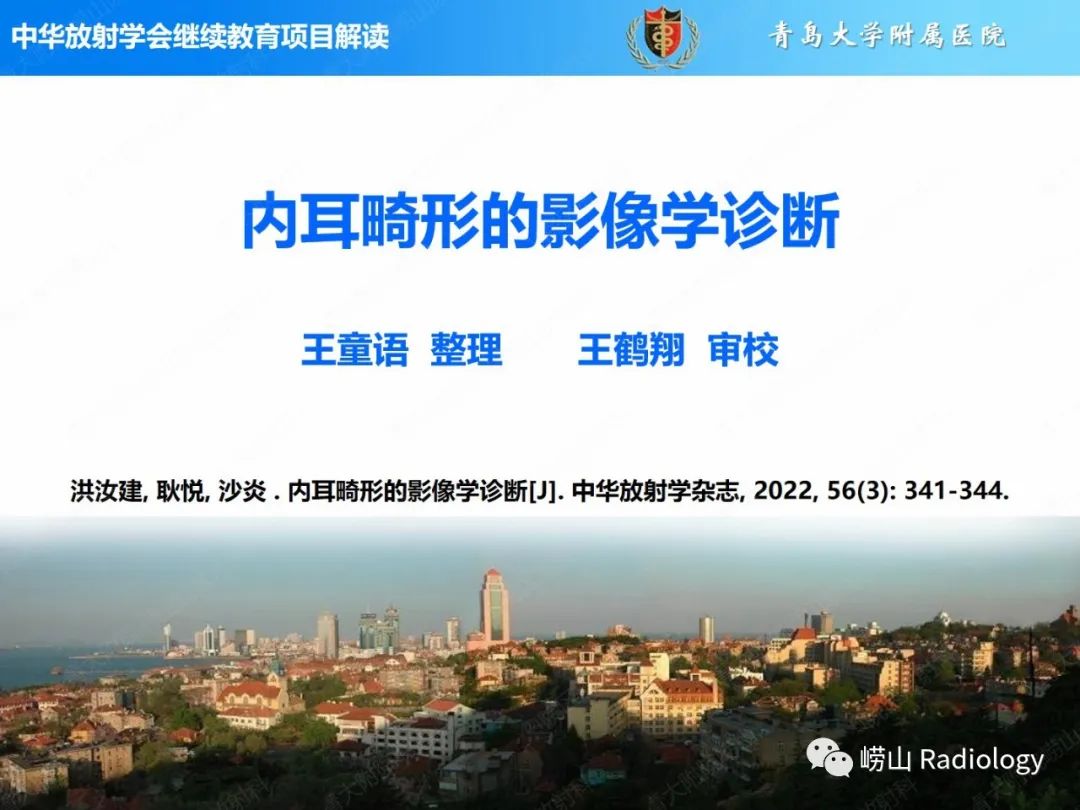 中华放射学会继续教育项目解读

青岛大学附属医院

内耳畸形的影像学诊断

王童语 整理 王鹤翔 审校

洪汝建, 耿悦, 沙炎 . 内耳畸形的影像学诊断[J]. 中华放射学杂志, 2022, 56(3): 341-344.

崂山 Radiology